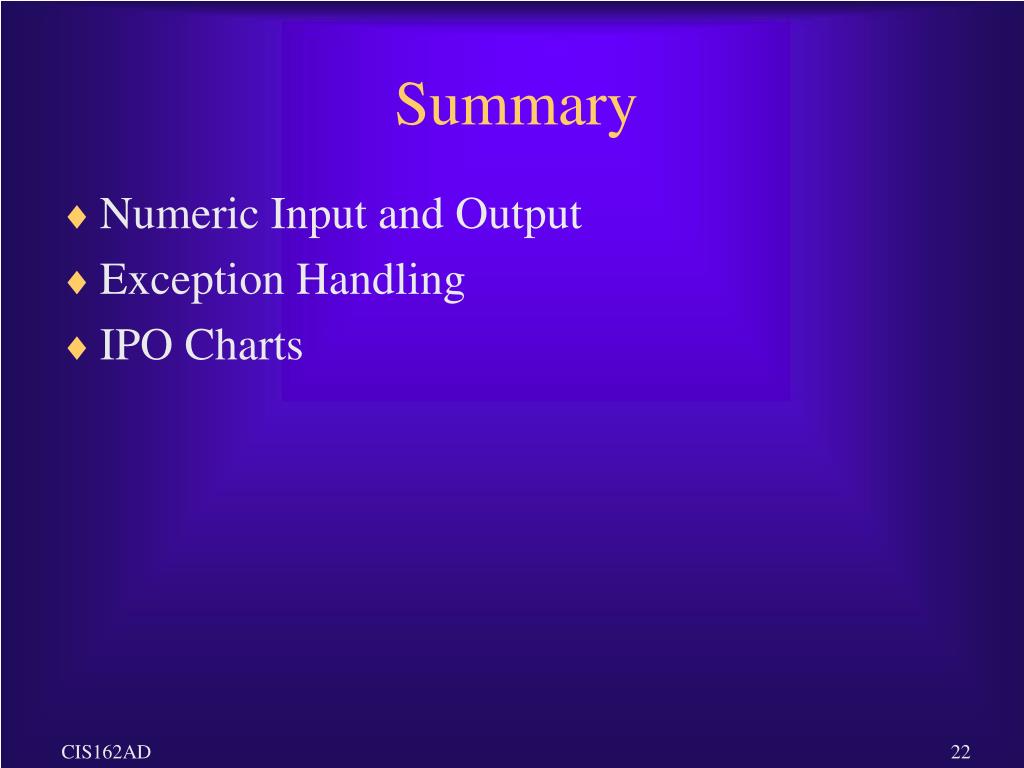 Summary

♦ Numeric Input and Output
♦ Exception Handling
♦ IPO Charts

CIS162AD

22